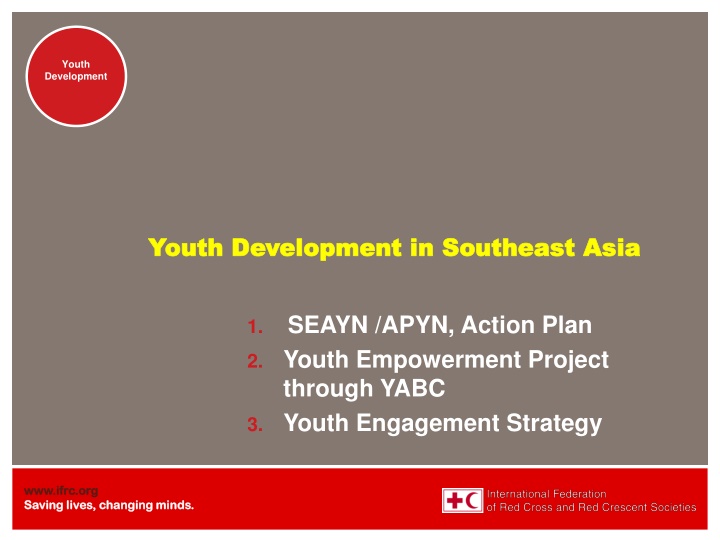 Youth Development

Youth Development in Southeast Asia

1. SEAYN /APYN, Action Plan
2. Youth Empowerment Project through YABC
3. Youth Engagement Strategy

www.ifrc.org
Saving lives, changing minds.

International Federation of Red Cross and Red Crescent Societies